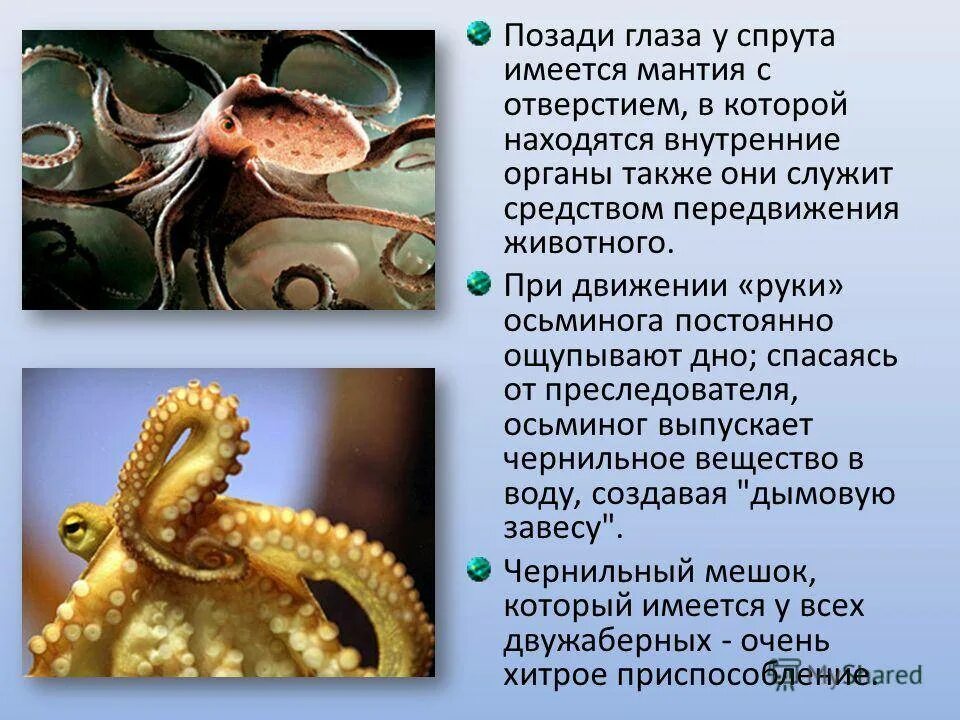 Позади глаза у спрута имеется мантия с отверстием, в которой находятся внутренние органы также они служит средством передвижения животного.

При движении «руки» осьминога постоянно ощупывают дно; спасаясь от преследователя, осьминог выпускает чернильное вещество в воду, создавая "дымовую завесу".

Чернильный мешок, который имеется у всех двужаберных - очень хитрое приспособление.

MyShared